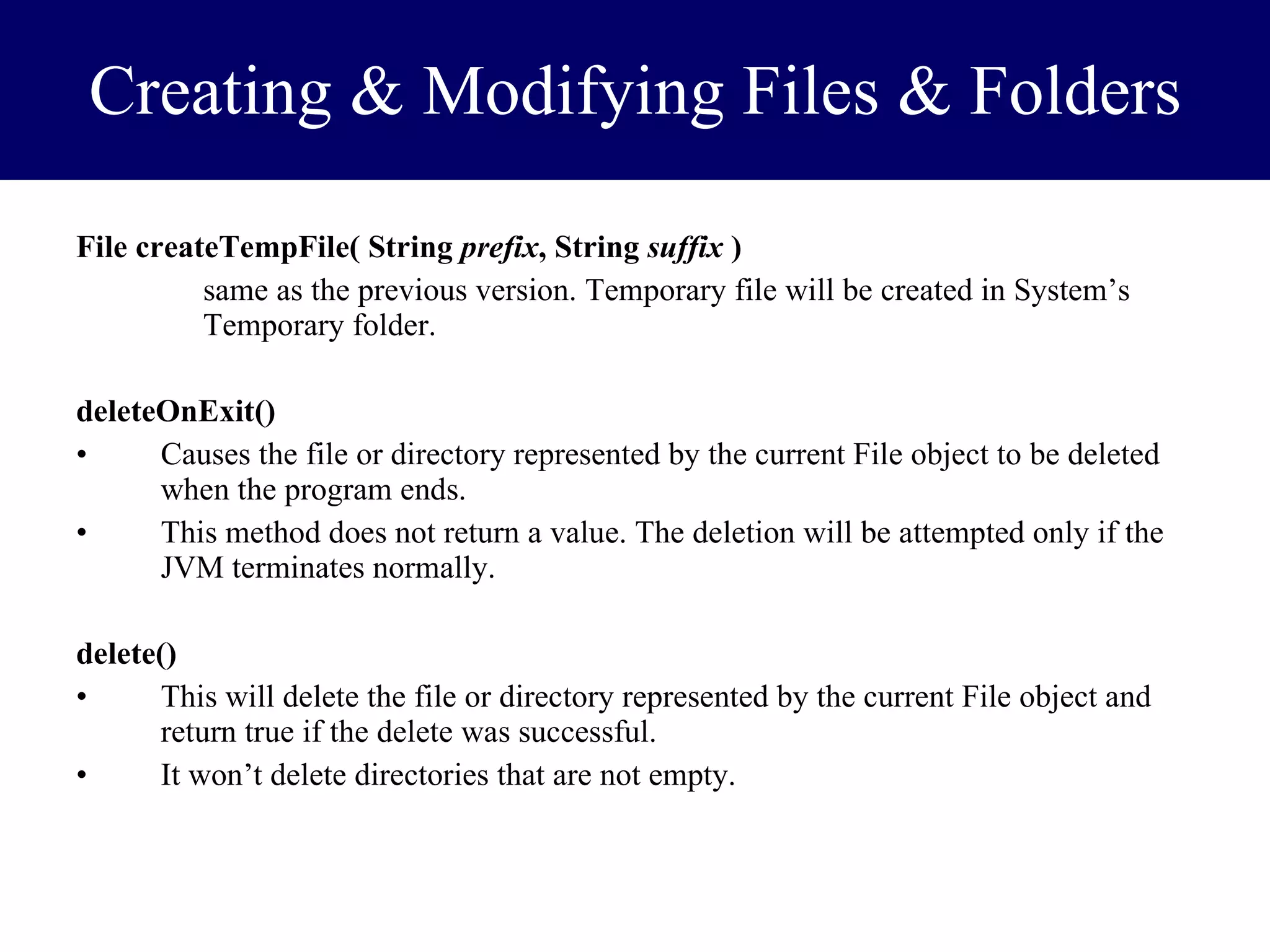 Creating & Modifying Files & Folders

File createTempFile( String prefix, String suffix )

same as the previous version. Temporary file will be created in System’s Temporary folder.

deleteOnExit()

• Causes the file or directory represented by the current File object to be deleted when the program ends.
• This method does not return a value. The deletion will be attempted only if the JVM terminates normally.

delete()

• This will delete the file or directory represented by the current File object and return true if the delete was successful.
• It won’t delete directories that are not empty.